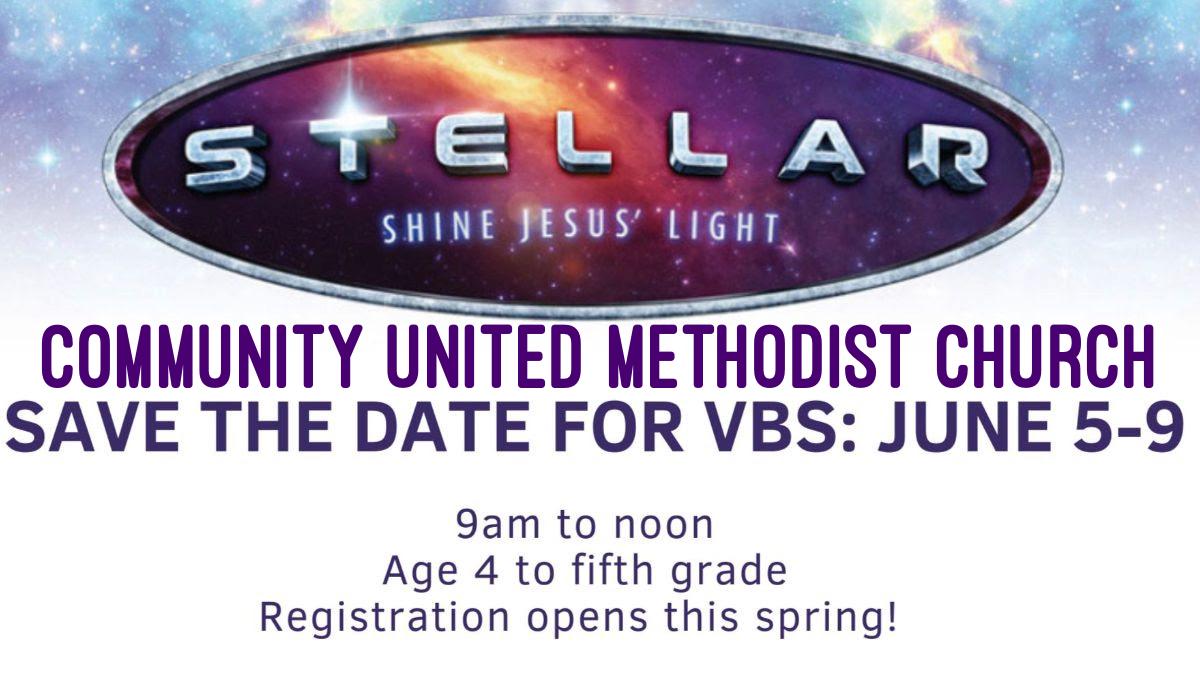 STELLAR

SHINE JESUS' LIGHT

COMMUNITY UNITED METHODIST CHURCH

SAVE THE DATE FOR VBS: JUNE 5-9

9am to noon
Age 4 to fifth grade
Registration opens this spring!